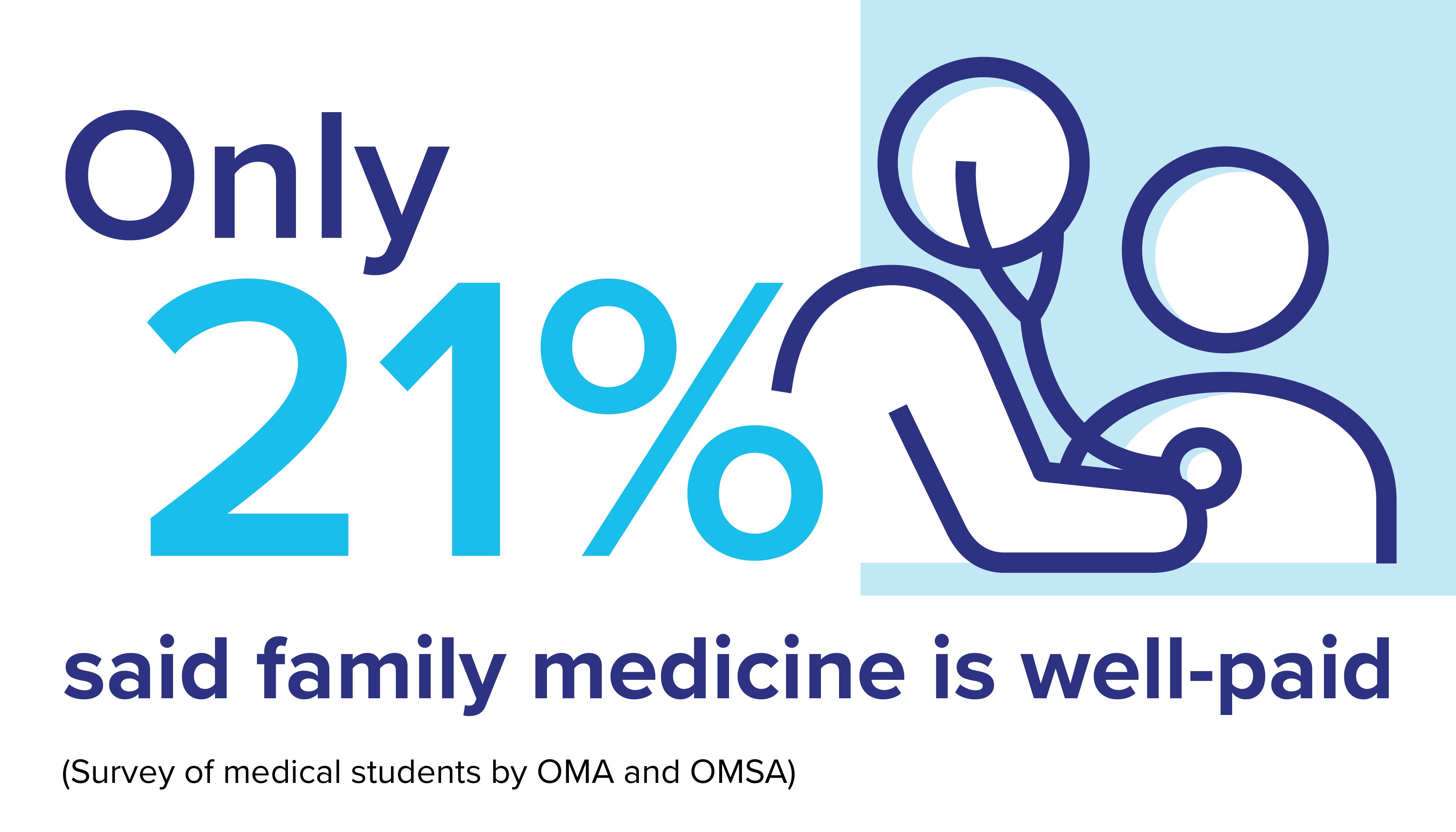 Only
21%
said family medicine is well-paid

(Survey of medical students by OMA and OMSA)